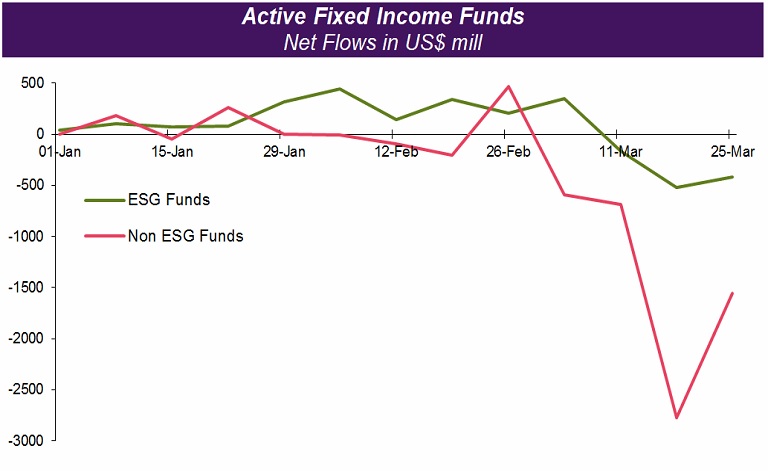 Active Fixed Income Funds
Net Flows in US$ mill

500
0
-500
-1000
-1500
-2000
-2500
-3000

01-Jan
15-Jan
29-Jan
12-Feb
26-Feb
11-Mar
25-Mar

ESG Funds
Non ESG Funds